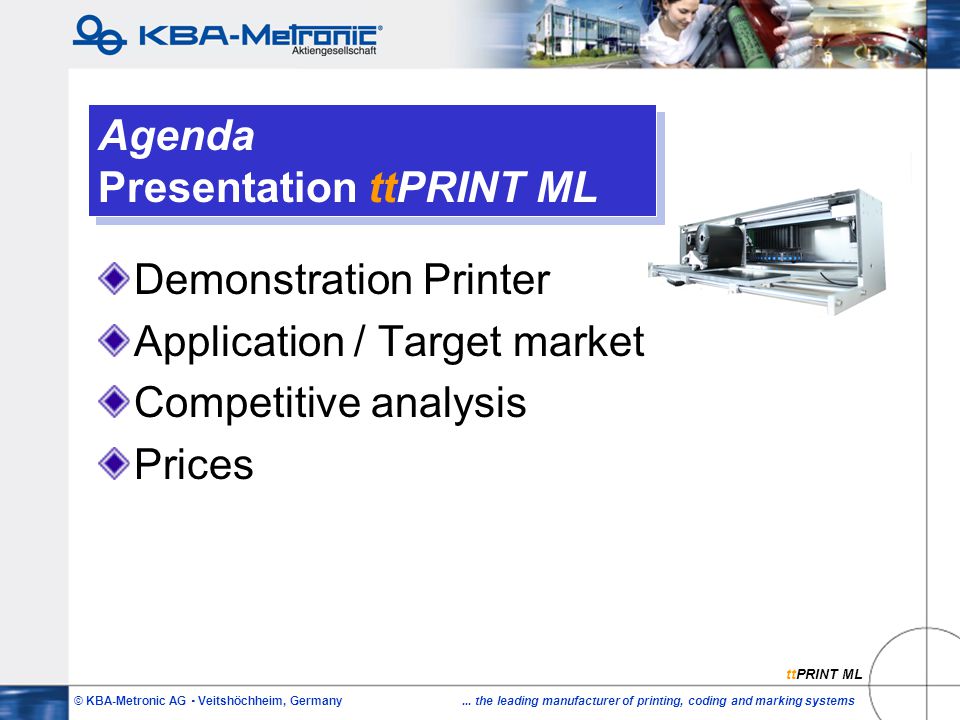 KBA-Metronic
Aktiengesellschaft

Agenda
Presentation ttPRINT ML

Demonstration Printer
Application / Target market
Competitive analysis
Prices

ttPRINT ML

© KBA-Metronic AG • Veitshöchheim, Germany

... the leading manufacturer of printing, coding and marking systems